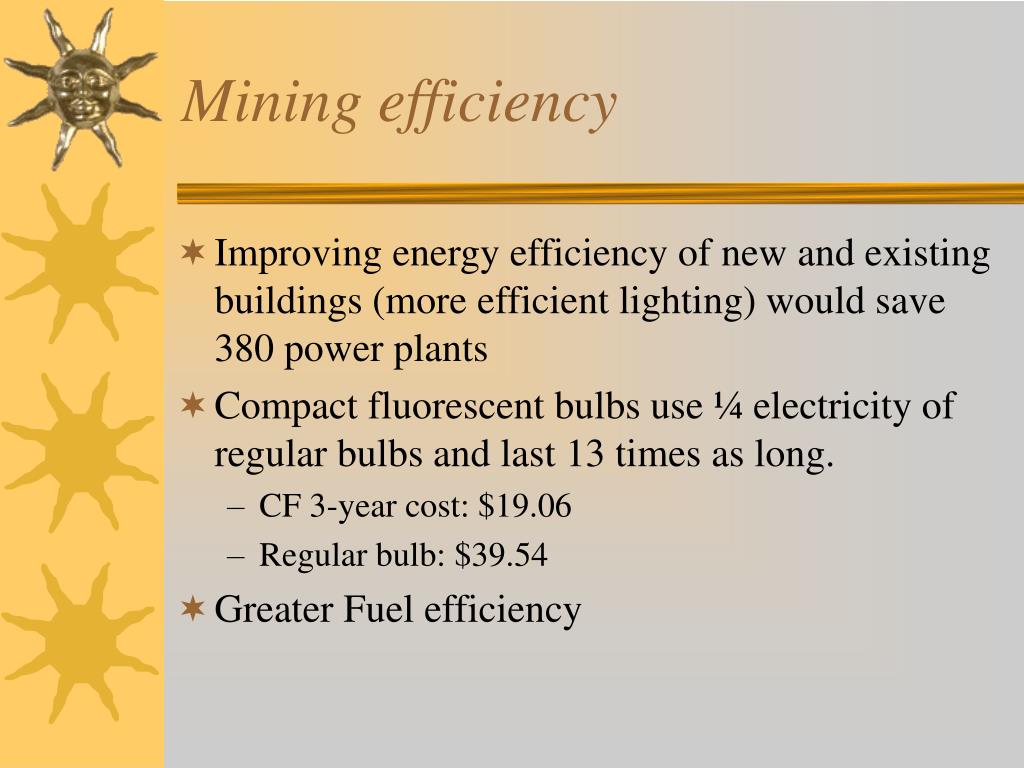 Mining efficiency

✶ Improving energy efficiency of new and existing buildings (more efficient lighting) would save 380 power plants

✶ Compact fluorescent bulbs use ¼ electricity of regular bulbs and last 13 times as long.
– CF 3-year cost: \$19.06
– Regular bulb: \$39.54

✶ Greater Fuel efficiency